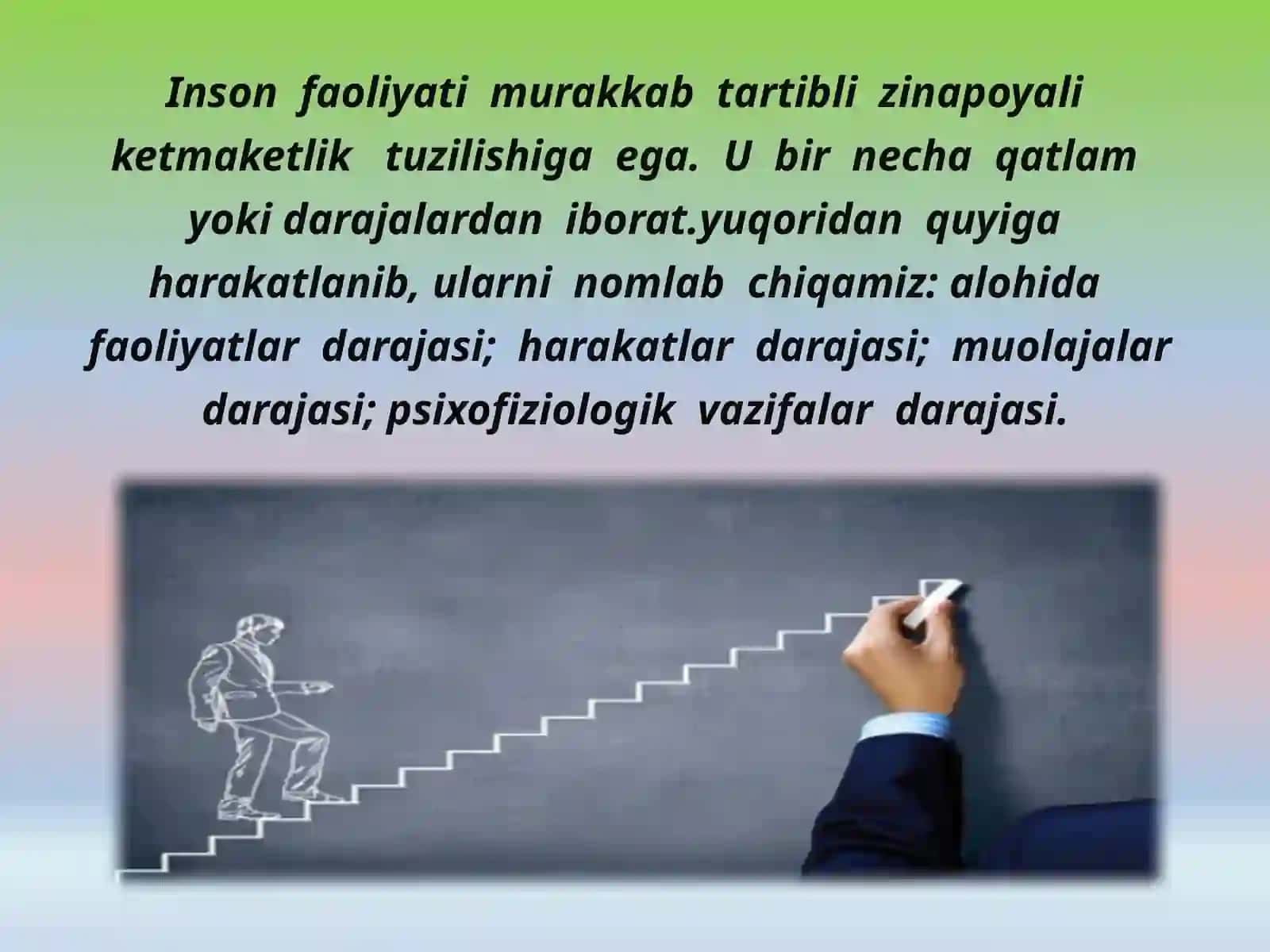 Inson faoliyati murakkab tartibli zinapoyali ketmaketlik tuzilishiga ega. U bir necha qatlam yoki darajalardan iborat.yuqoridan quyiga harakatlanib, ularni nomlab chiqamiz: alohida faoliyatlar darajasi; harakatlar darajasi; muolajalar darajasi; psixofiziologik vazifalar darajasi.